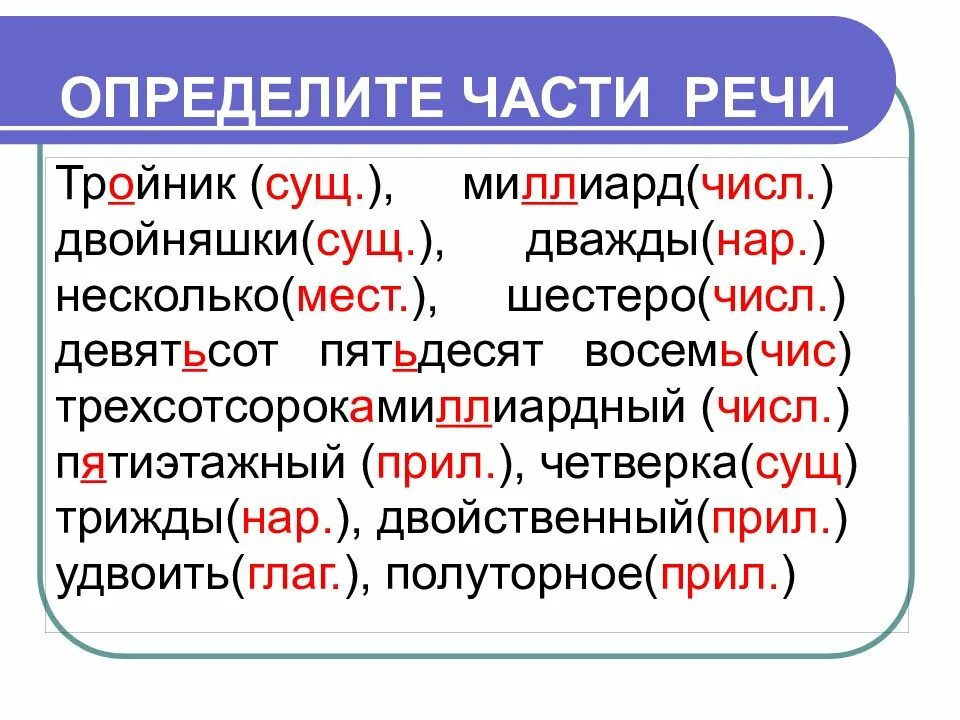 ОПРЕДЕЛИТЕ ЧАСТИ РЕЧИ

Тройник (сущ.), миллиард(числ.)
двойняшки(сущ.), дважды(нар.)
несколько(мест.), шестеро(числ.)
девятьсот пятьдесят восемь(чис)
трехсотсорокамиллиардный (числ.)
пятиэтажный (прил.), четверка(сущ)
трижды(нар.), двойственный(прил.)
удвоить(глаг.), полуторное(прил.)